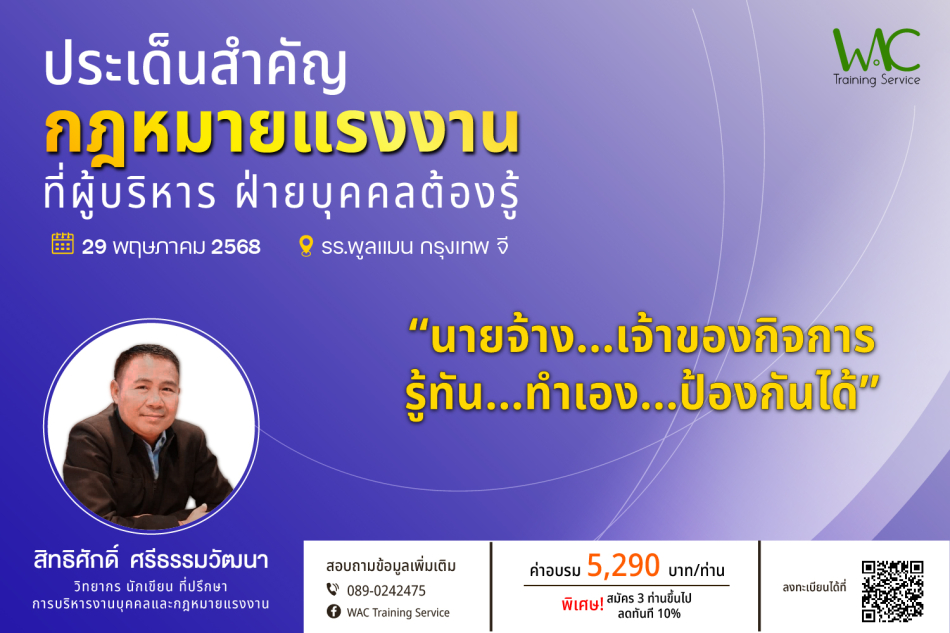 WAC
Training Service

ประเด็นสำคัญ
กฎหมายแรงงาน
ที่ผู้บริหาร ฝ่ายบุคคลต้องรู้

29 พฤษภาคม 2568

รร.พูลแมน กรุงเทพ จี

“นายจ้าง...เจ้าของกิจการ
รู้ทัน...ทำเอง...ป้องกันได้”

สิทธิศักดิ์ ศรีธรรมวัฒนา
วิทยากร นักเขียน ที่ปรึกษา
การบริหารงานบุคคลและกฎหมายแรงงาน

สอบถามข้อมูลเพิ่มเติม
089-0242475
WAC Training Service

ค่าอบรม 5,290 บาท/ท่าน
พิเศษ! สมัคร 3 ท่านขึ้นไป ลดทันที 10%

ลงทะเบียนได้ที่